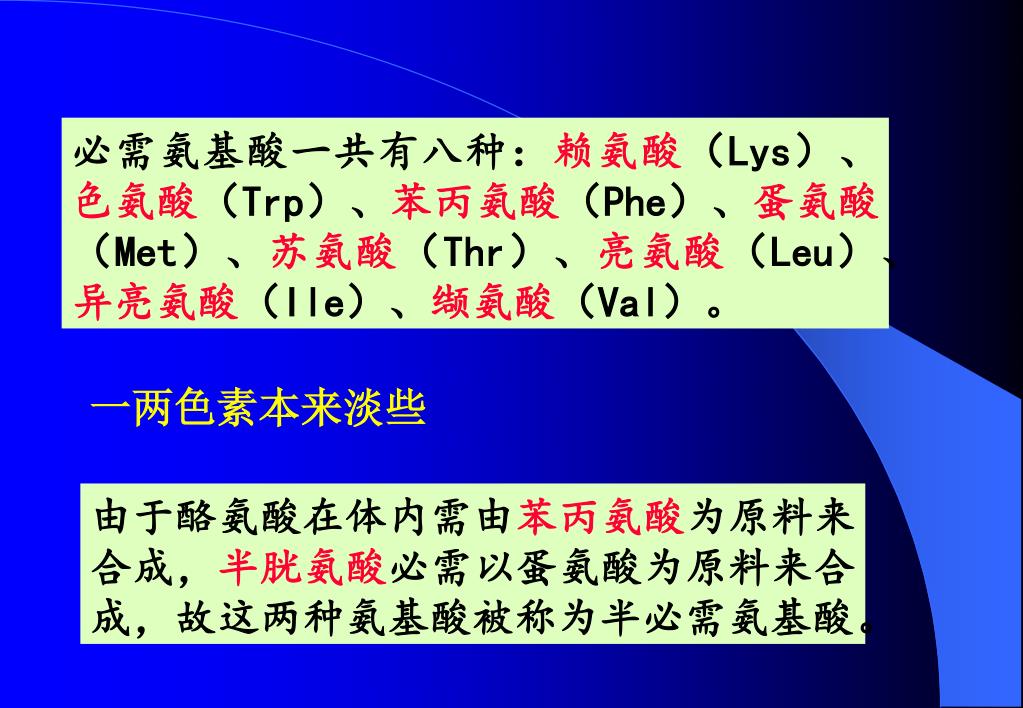 必需氨基酸一共有八种：赖氨酸（Lys）、色氨酸（Trp）、苯丙氨酸（Phe）、蛋氨酸（Met）、苏氨酸（Thr）、亮氨酸（Leu）、异亮氨酸（Ile）、缬氨酸（Val）。

一两色素本来淡些

由于酪氨酸在体内需由苯丙氨酸为原料来合成，半胱氨酸必需以蛋氨酸为原料来合成，故这两种氨基酸被称为半必需氨基酸。